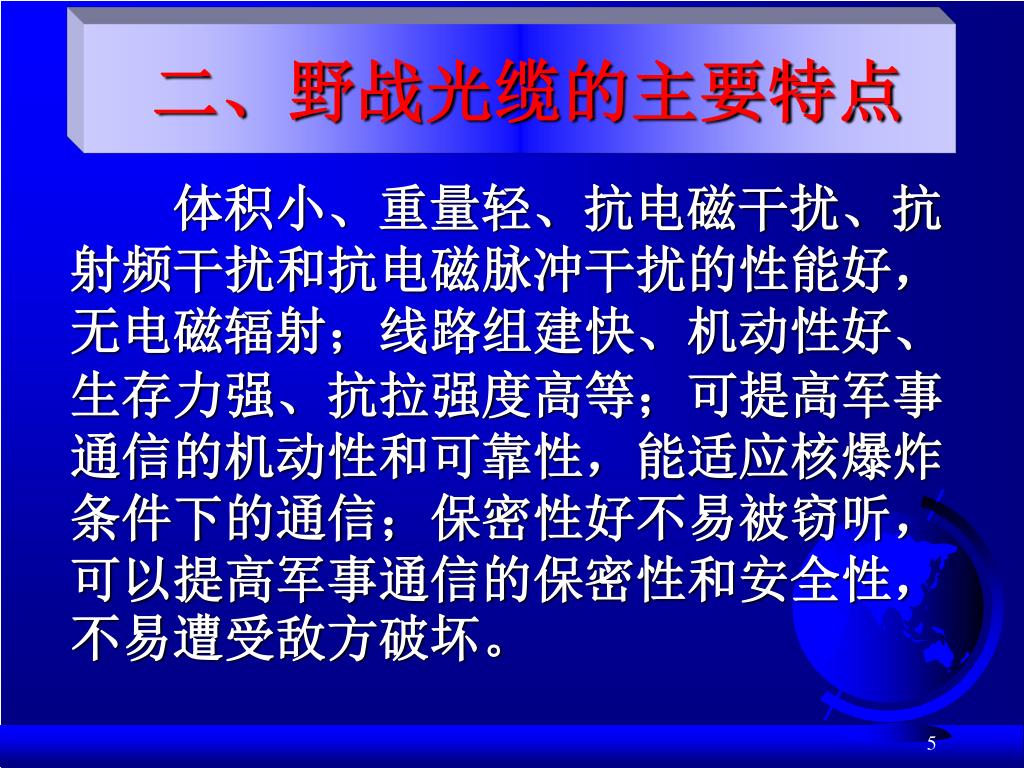 二、野战光缆的主要特点

体积小、重量轻、抗电磁干扰、抗射频干扰和抗电磁脉冲干扰的性能好，无电磁辐射；线路组建快、机动性好、生存力强、抗拉强度高等；可提高军事通信的机动性和可靠性，能适应核爆炸条件下的通信；保密性好不易被窃听，可以提高军事通信的保密性和安全性，不易遭受敌方破坏。

5